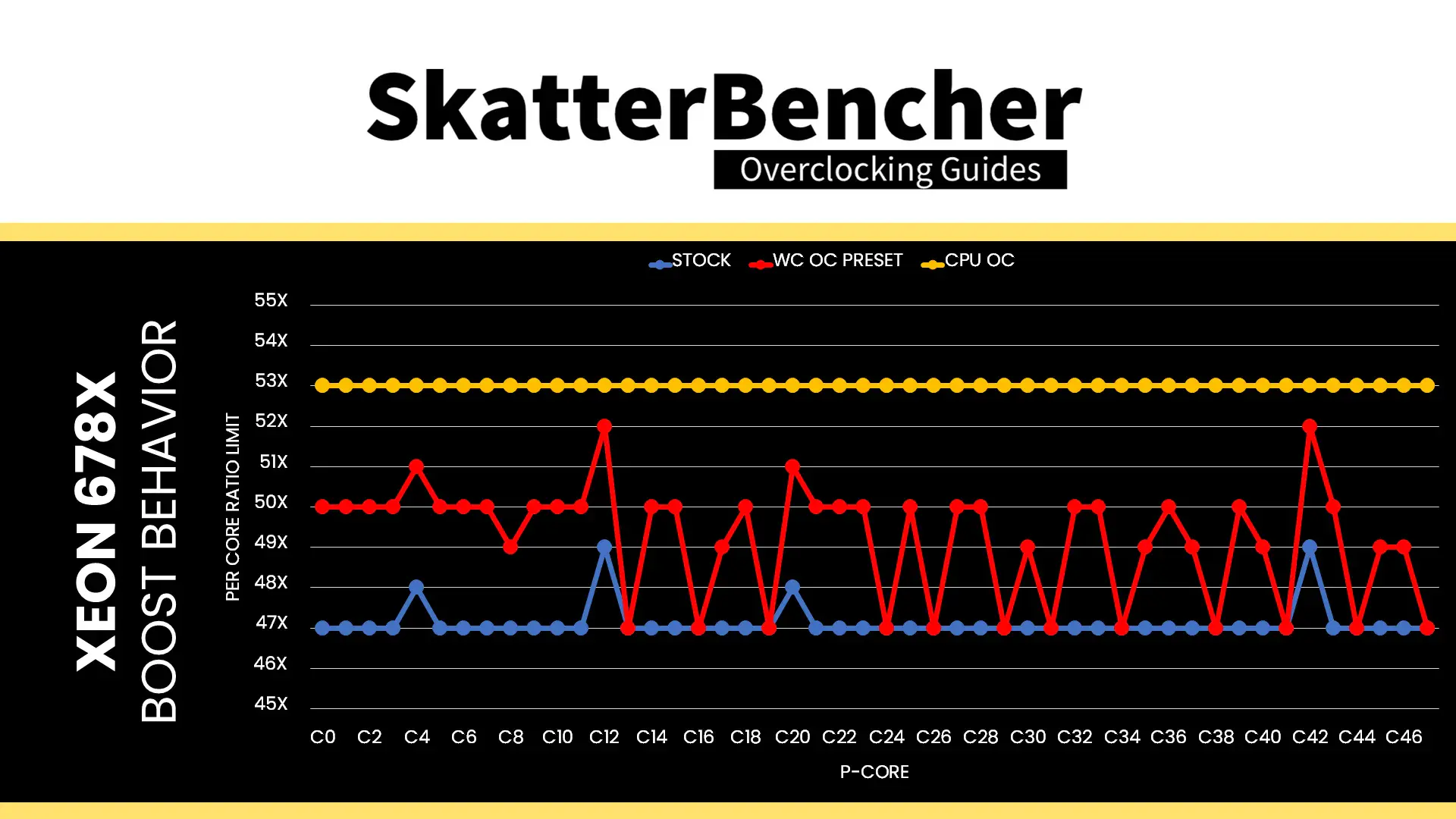 SkatterBencher
Overclocking Guides

XEON 678X
BOOST BEHAVIOR

STOCK WC OC PRESET CPU OC

PER CORE RATIO LIMIT

55X
54X
53X
52X
51X
50X
49X
48X
47X
46X
45X

C0 C2 C4 C6 C8 C10 C12 C14 C16 C18 C20 C22 C24 C26 C28 C30 C32 C34 C36 C38 C40 C42 C44 C46

P-CORE